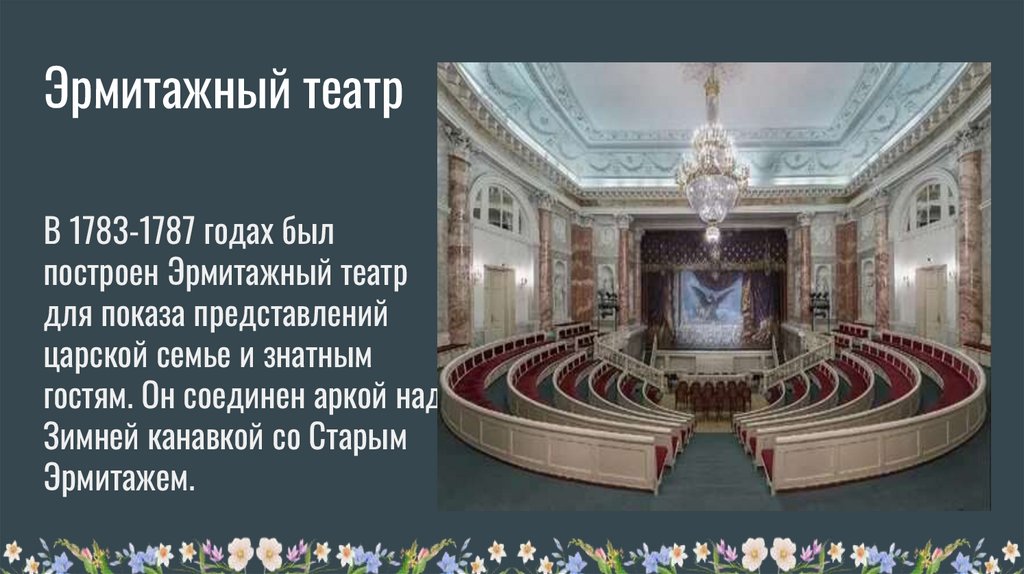 Эрмитажный театр

В 1783-1787 годах был построен Эрмитажный театр для показа представлений царской семье и знатным гостям. Он соединен аркой над Зимней канавкой со Старым Эрмитажем.